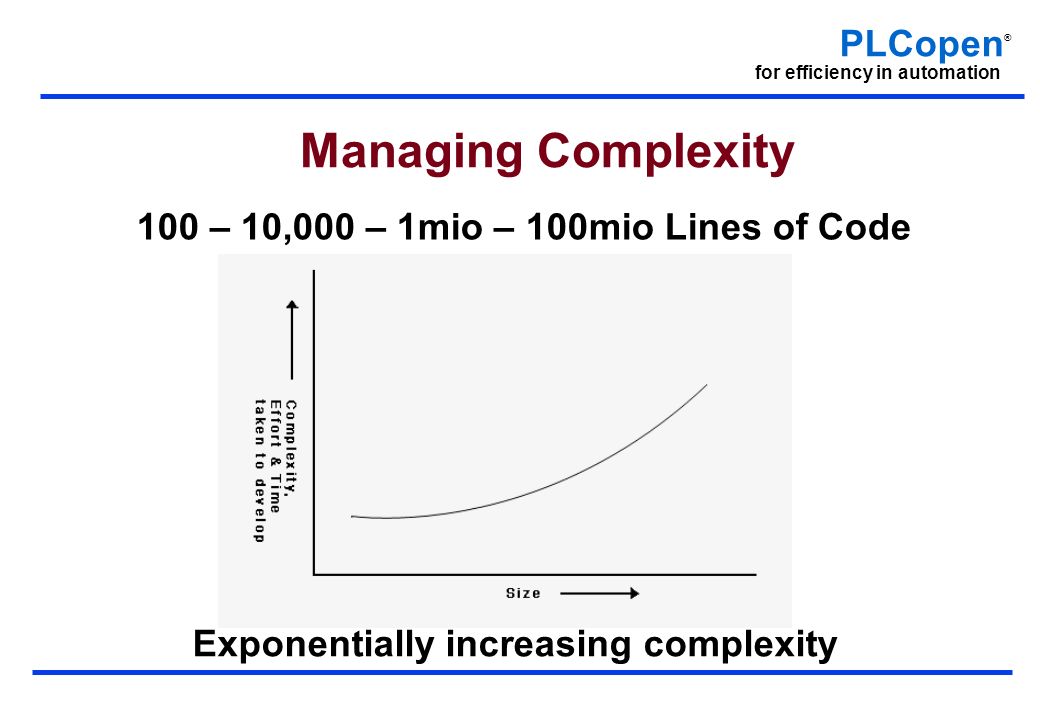 PLCopen®
for efficiency in automation

Managing Complexity

100 – 10,000 – 1mio – 100mio Lines of Code

Complexity, Effort & Time taken to develop

Size

Exponentially increasing complexity